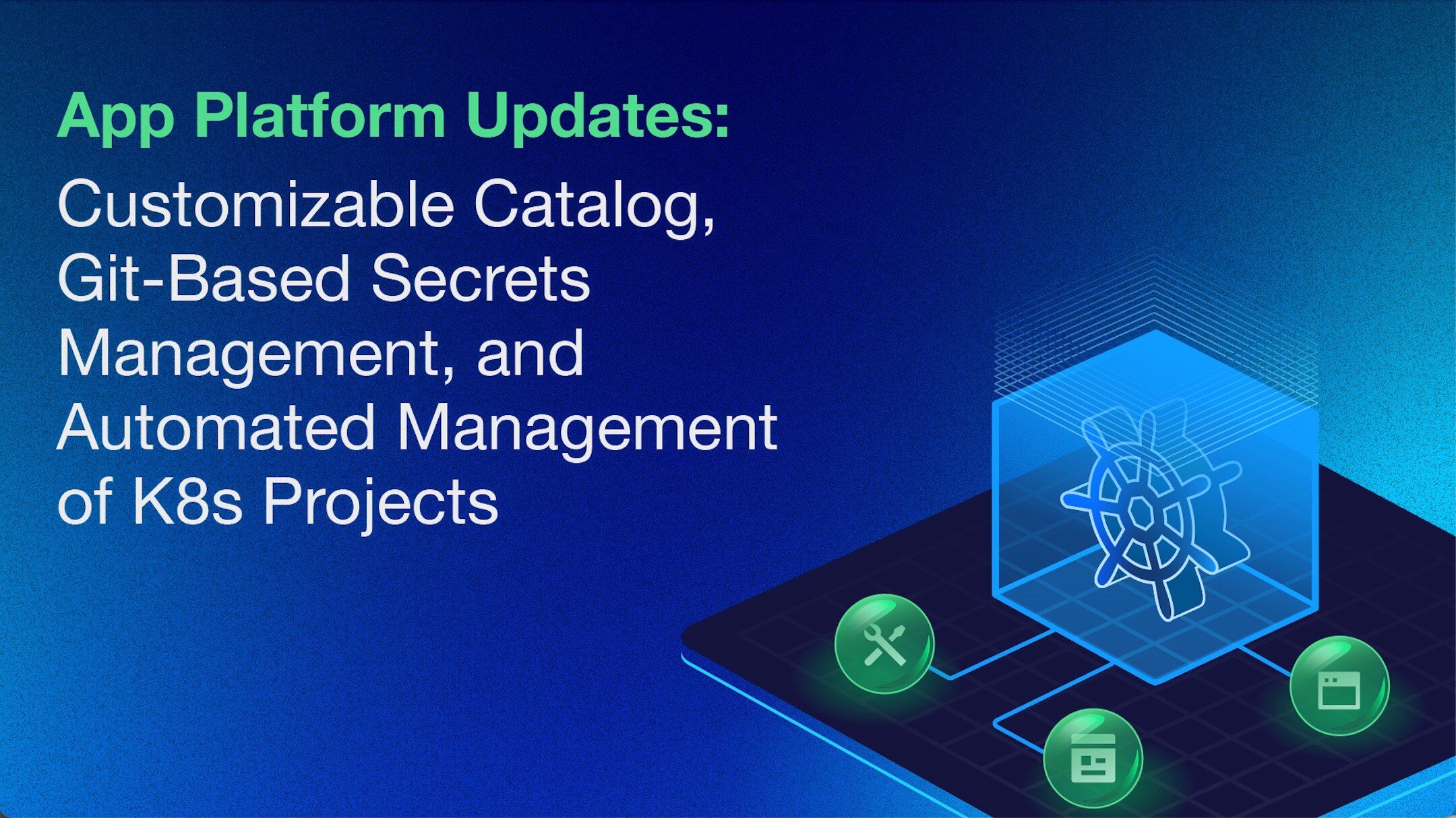 App Platform Updates:

Customizable Catalog, Git-Based Secrets Management, and Automated Management of K8s Projects